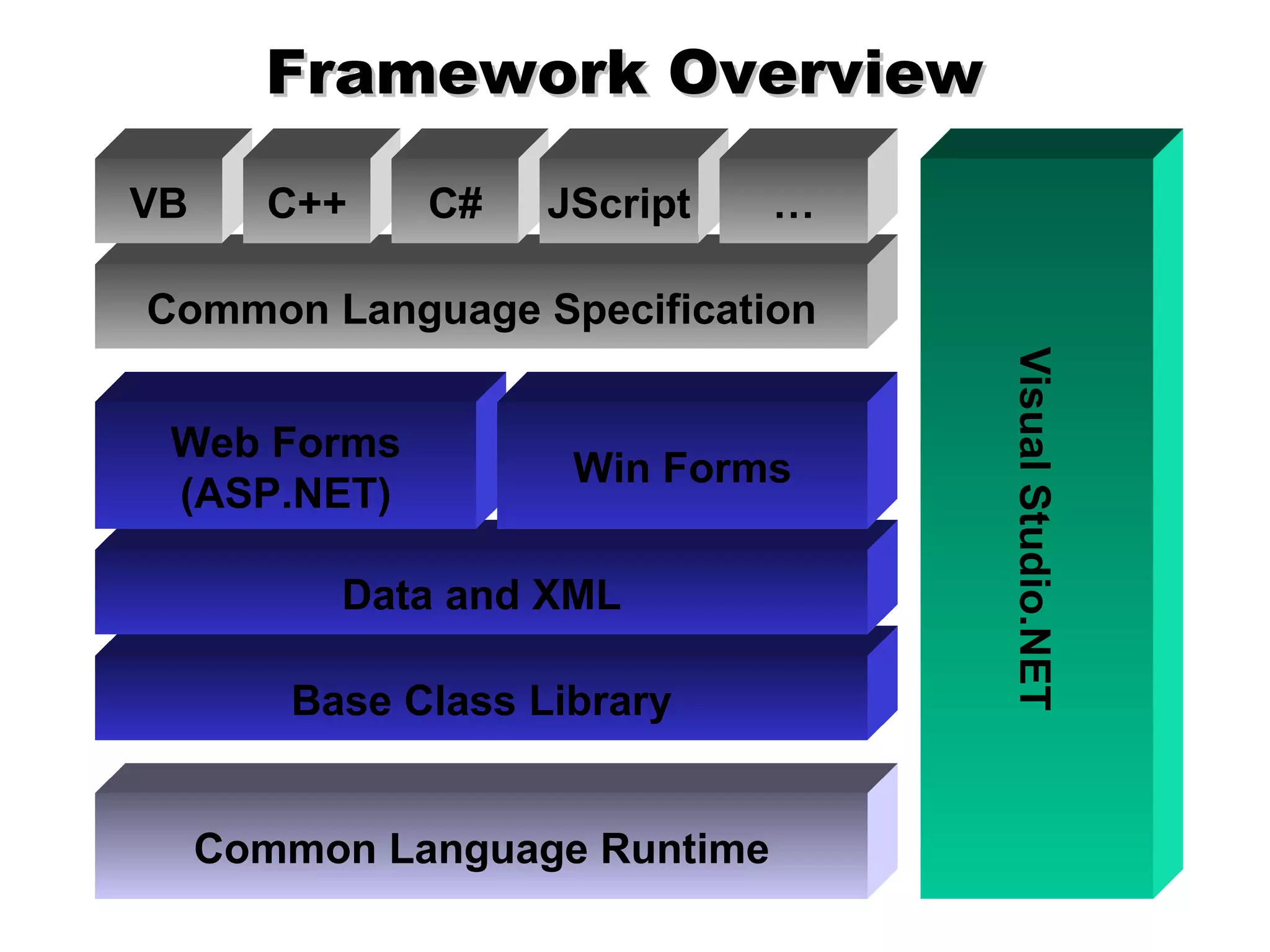 Framework Overview

VB C++ C# JScript …

Common Language Specification

Web Forms (ASP.NET)

Win Forms

Data and XML

Base Class Library

Common Language Runtime

Visual Studio.NET